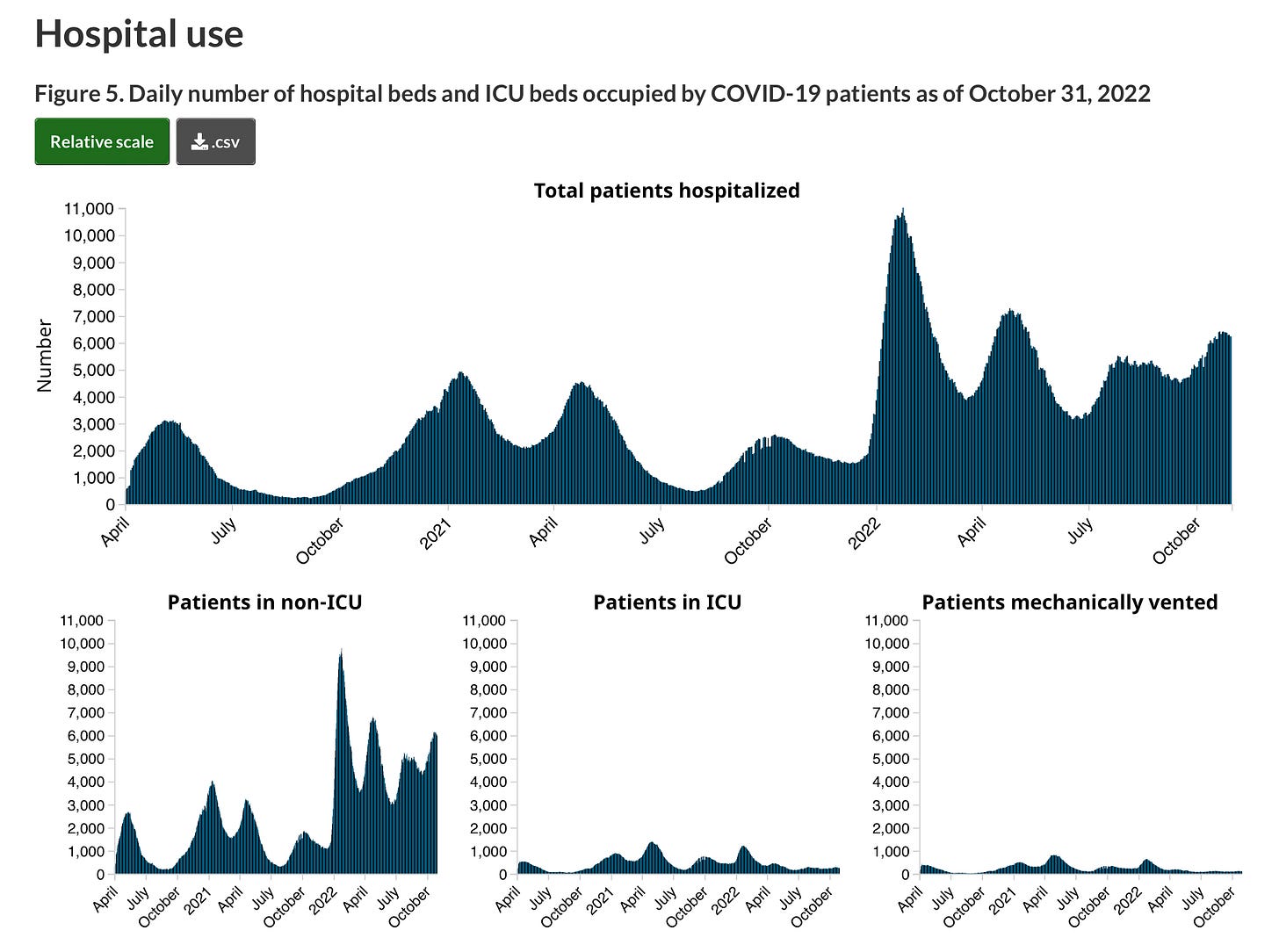 Hospital use

Figure 5. Daily number of hospital beds and ICU beds occupied by COVID-19 patients as of October 31, 2022

Relative scale

.csv

Total patients hospitalized

Number

11,000
10,000
9,000
8,000
7,000
6,000
5,000
4,000
3,000
2,000
1,000
0

April July October 2021 April July October 2022 April July October

Patients in non-ICU

11,000
10,000
9,000
8,000
7,000
6,000
5,000
4,000
3,000
2,000
1,000
0

April July October 2021 April July October 2022 April July October

Patients in ICU

11,000
10,000
9,000
8,000
7,000
6,000
5,000
4,000
3,000
2,000
1,000
0

April July October 2021 April July October 2022 April July October

Patients mechanically vented

11,000
10,000
9,000
8,000
7,000
6,000
5,000
4,000
3,000
2,000
1,000
0

April July October 2021 April July October 2022 April July October